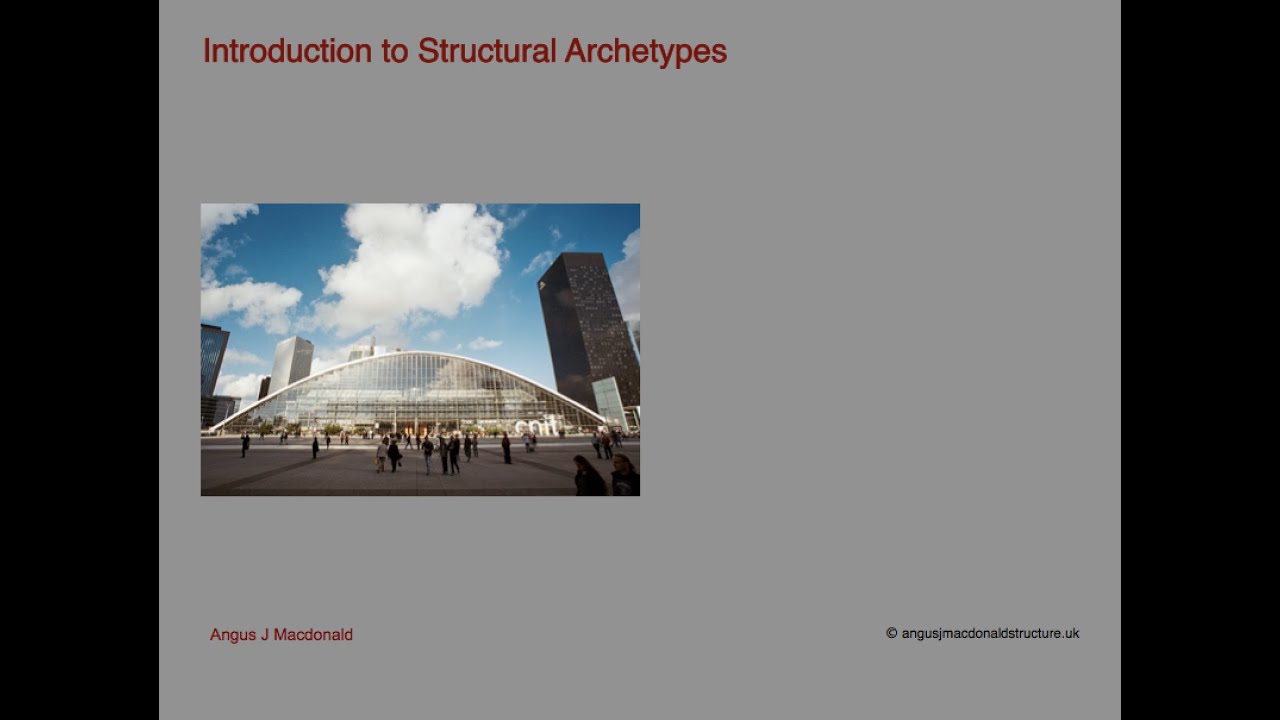 Introduction to Structural Archetypes

cnit

Angus J Macdonald

© angusjmacdonaldstructure.uk